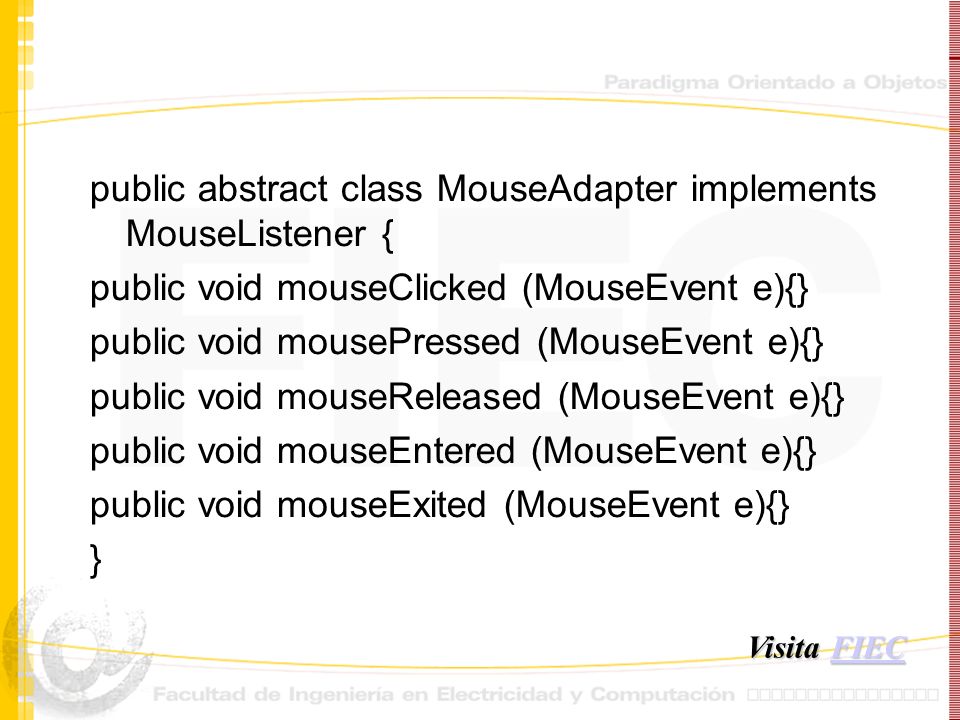 Paradigma Orientado a Objetos

public abstract class MouseAdapter implements MouseListener {
public void mouseClicked (MouseEvent e){}
public void mousePressed (MouseEvent e){}
public void mouseReleased (MouseEvent e){}
public void mouseEntered (MouseEvent e){}
public void mouseExited (MouseEvent e){}
}

Visita FIEC

Facultad de Ingeniería en Electricidad y Computación